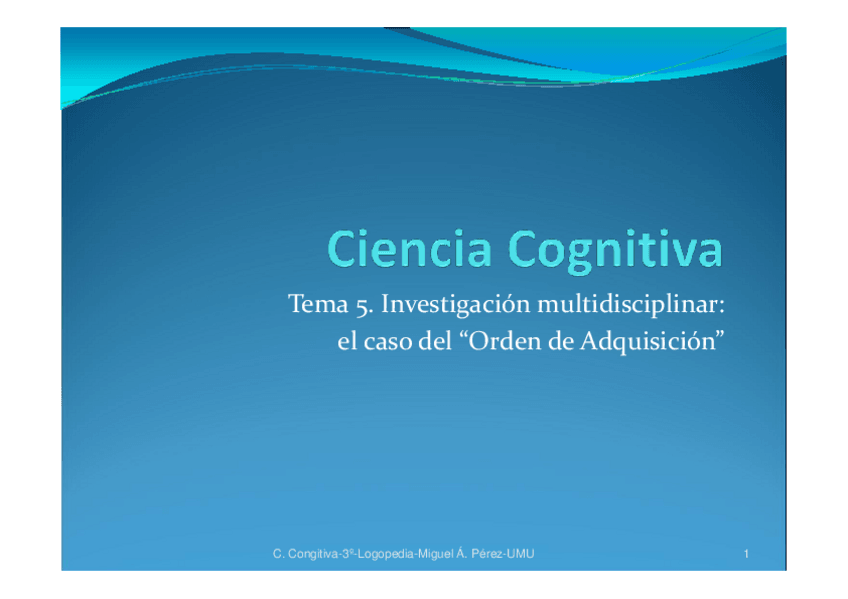 Ciencia Cognitiva

Tema 5. Investigación multidisciplinar: el caso del “Orden de Adquisición”

C. Congitiva-3º-Logopedia-Miguel Á. Pérez-UMU

1